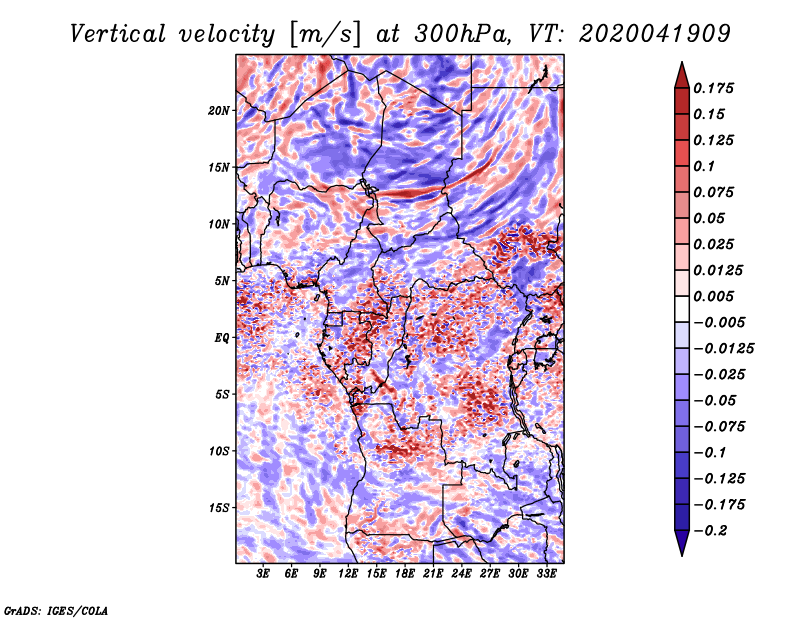 Vertical velocity [m/s] at 300hPa, VT: 2020041909

20N
15N
10N
5N
EQ
5S
10S
15S

3E 6E 9E 12E 15E 18E 21E 24E 27E 30E 33E

0.175
0.15
0.125
0.1
0.075
0.05
0.025
0.0125
0.005
−0.005
−0.0125
−0.025
−0.05
−0.075
−0.1
−0.125
−0.175
−0.2

GrADS: IGES/COLA